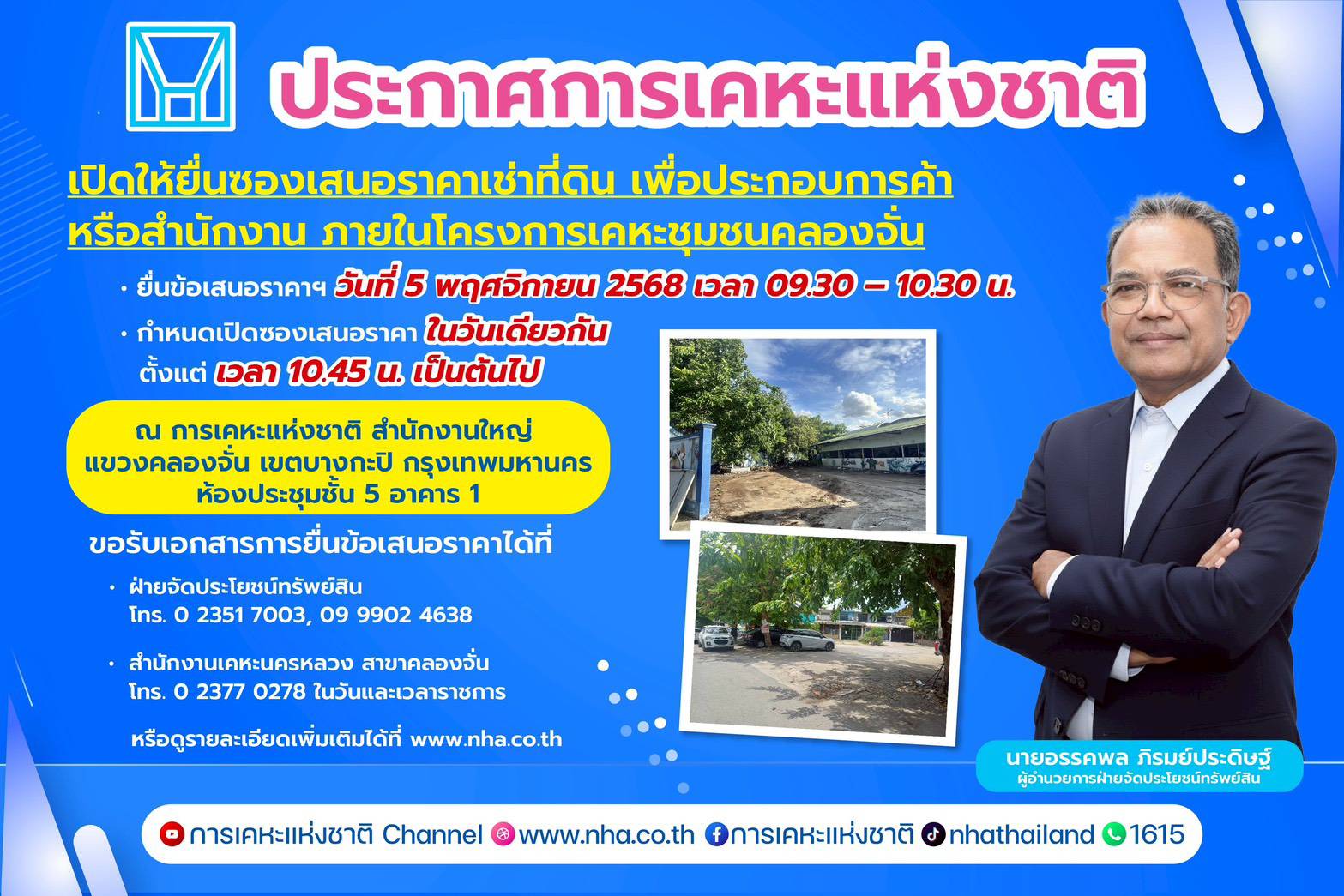 ประกาศการเคหะแห่งชาติ

เปิดให้ยื่นซองเสนอราคาเช่าที่ดิน เพื่อประกอบการค้า หรือสำนักงาน ภายในโครงการเคหะชุมชนคลองจั่น

• ยื่นข้อเสนอราคาฯ วันที่ 5 พฤศจิกายน 2568 เวลา 09.30 – 10.30 น.

• กำหนดเปิดซองเสนอราคา ในวันเดียวกัน ตั้งแต่ เวลา 10.45 น. เป็นต้นไป

ณ การเคหะแห่งชาติ สำนักงานใหญ่ แขวงคลองจั่น เขตบางกะปิ กรุงเทพมหานคร ห้องประชุมชั้น 5 อาคาร 1

ขอรับเอกสารการยื่นข้อเสนอราคาได้ที่

• ฝ่ายจัดประโยชน์ทรัพย์สิน โทร. 0 2351 7003, 09 9902 4638

• สำนักงานเคหะนครหลวง สาขาคลองจั่น โทร. 0 2377 0278 ในวันและเวลาราชการ

หรือดูรายละเอียดเพิ่มเติมได้ที่ www.nha.co.th

นายอรรคพล ภิรมย์ประดิษฐ์
ผู้อำนวยการฝ่ายจัดประโยชน์ทรัพย์สิน

การเคหะแห่งชาติ Channel www.nha.co.th การเคหะแห่งชาติ nhathailand 1615